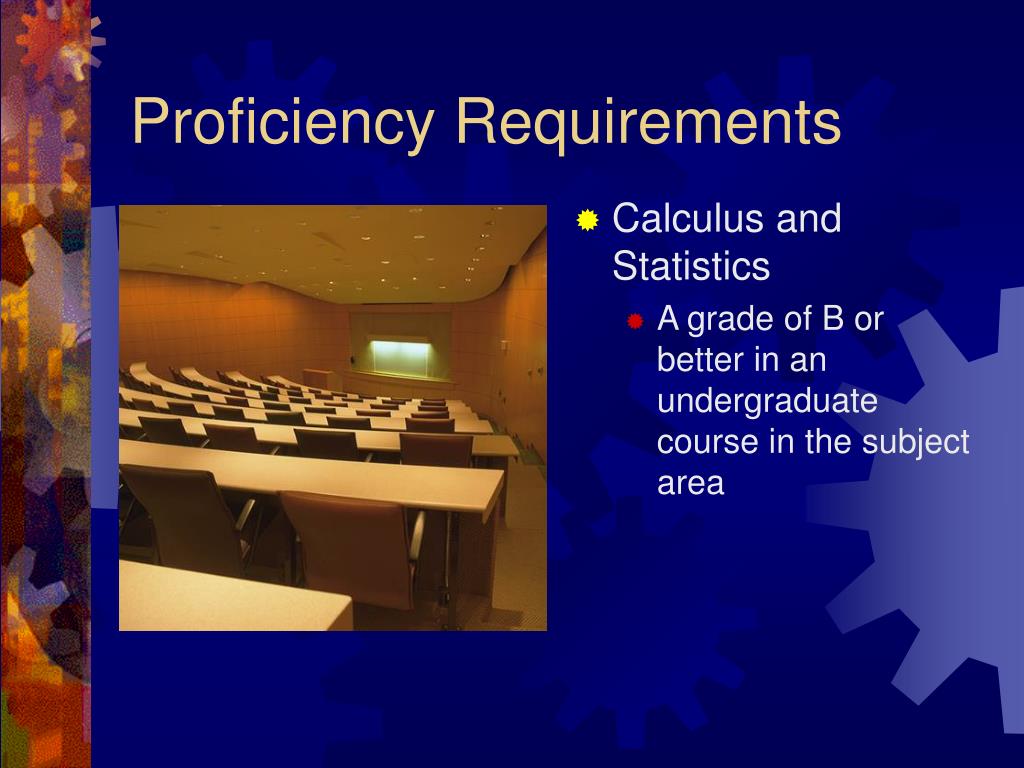 Proficiency Requirements

Calculus and Statistics

A grade of B or better in an undergraduate course in the subject area